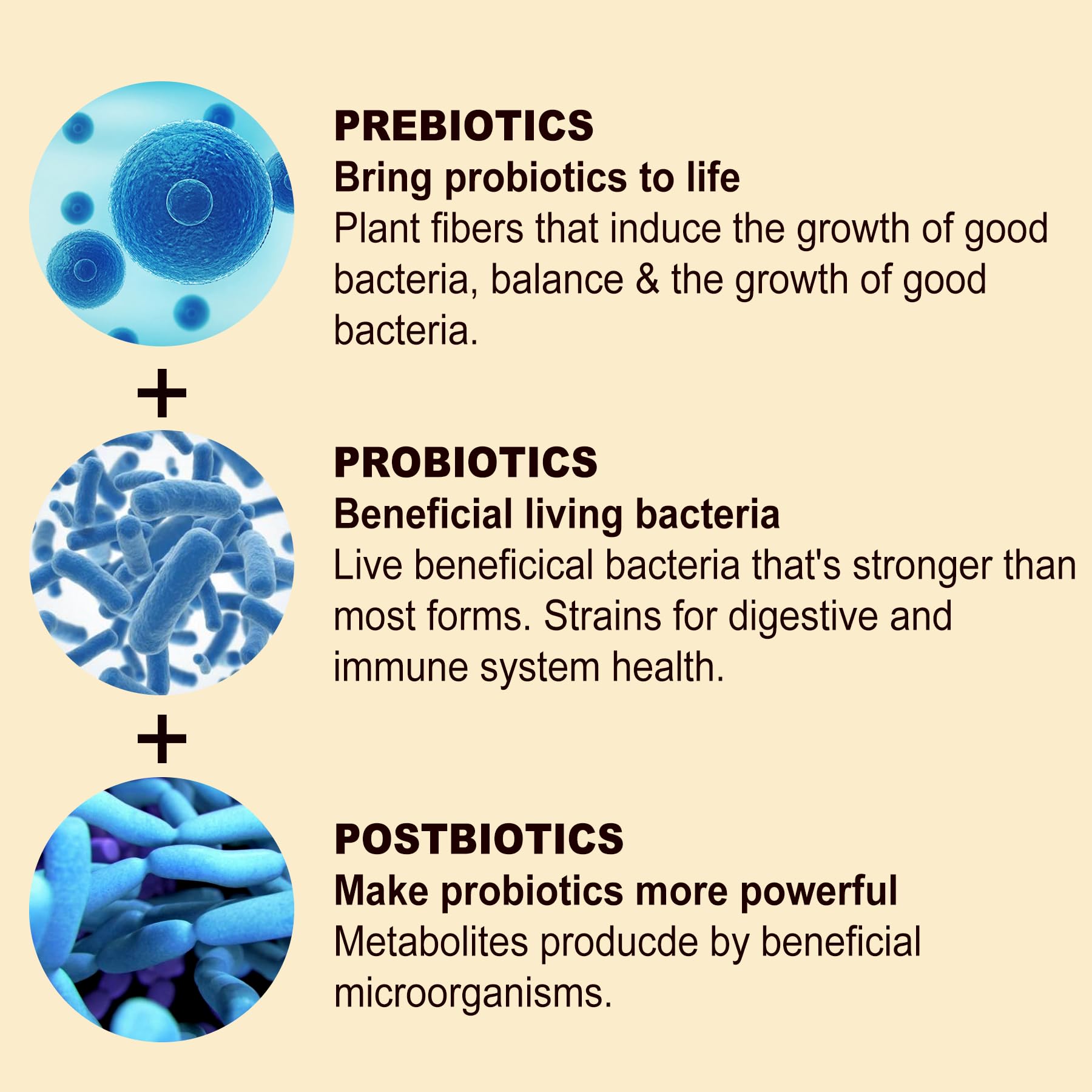 PREBIOTICS
Bring probiotics to life
Plant fibers that induce the growth of good bacteria, balance & the growth of good bacteria.

+

PROBIOTICS
Beneficial living bacteria
Live beneficical bacteria that's stronger than most forms. Strains for digestive and immune system health.

+

POSTBIOTICS
Make probiotics more powerful
Metabolites producde by beneficial microorganisms.